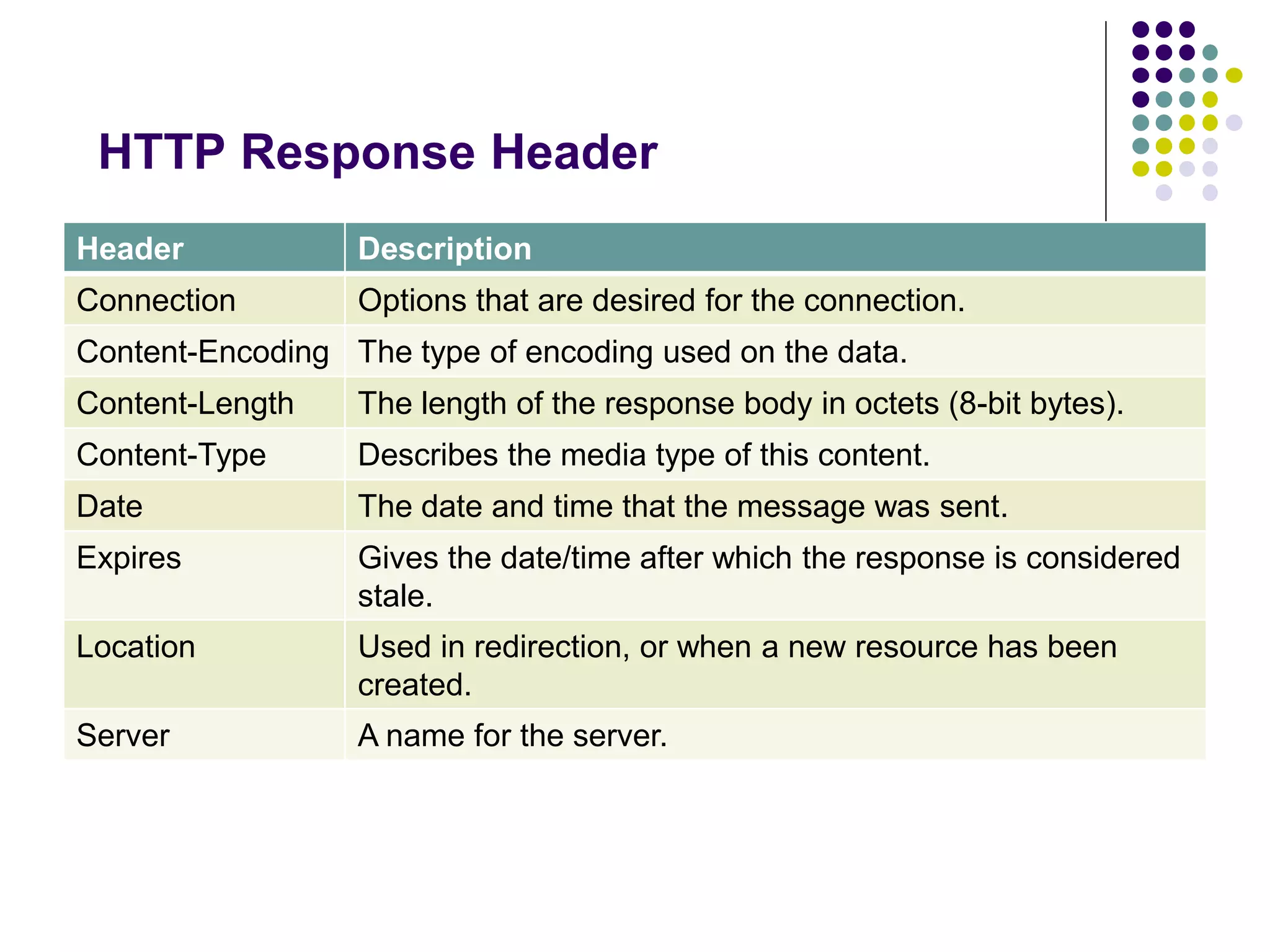 HTTP Response Header

| Header | Description |
|---|---|
| Connection | Options that are desired for the connection. |
| Content-Encoding | The type of encoding used on the data. |
| Content-Length | The length of the response body in octets (8-bit bytes). |
| Content-Type | Describes the media type of this content. |
| Date | The date and time that the message was sent. |
| Expires | Gives the date/time after which the response is considered stale. |
| Location | Used in redirection, or when a new resource has been created. |
| Server | A name for the server. |